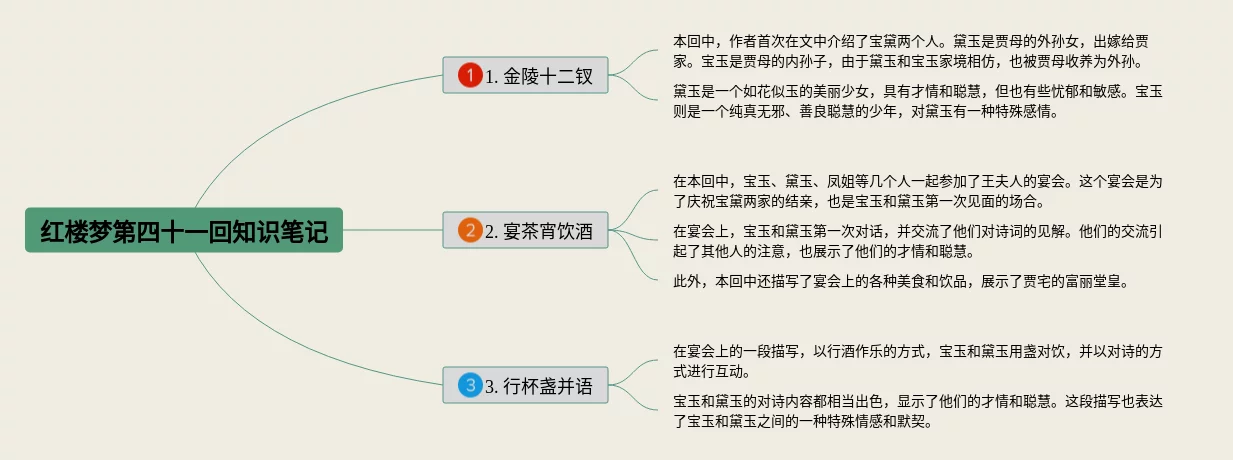 红楼梦第四十一回知识笔记

1 1. 金陵十二钗

本回中，作者首次在文中介绍了宝黛两个人。黛玉是贾母的外孙女，出嫁给贾家。宝玉是贾母的内孙子，由于黛玉和宝玉家境相仿，也被贾母收养为外孙。

黛玉是一个如花似玉的美丽少女，具有才情和聪慧，但也有些忧郁和敏感。宝玉则是一个纯真无邪、善良聪慧的少年，对黛玉有一种特殊感情。

2 2. 宴茶宵饮酒

在本回中，宝玉、黛玉、凤姐等几个人一起参加了王夫人的宴会。这个宴会是为了庆祝宝黛两家的结亲，也是宝玉和黛玉第一次见面的场合。

在宴会上，宝玉和黛玉第一次对话，并交流了他们对诗词的见解。他们的交流引起了其他人的注意，也展示了他们的才情和聪慧。

此外，本回中还描写了宴会上的各种美食和饮品，展示了贾宅的富丽堂皇。

3 3. 行杯盏并语

在宴会上的一段描写，以行酒作乐的方式，宝玉和黛玉用盏对饮，并以对诗的方式进行互动。

宝玉和黛玉的对诗内容都相当出色，显示了他们的才情和聪慧。这段描写也表达了宝玉和黛玉之间的一种特殊情感和默契。